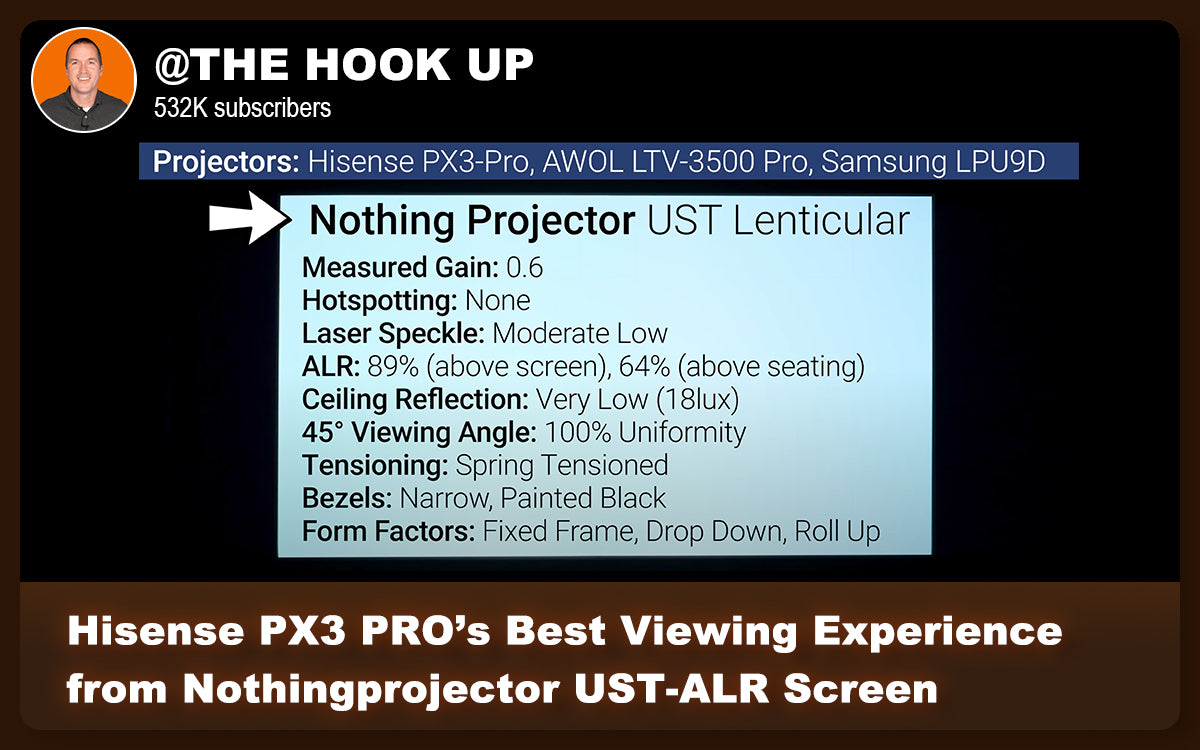 @THE HOOK UP
532K subscribers

Projectors: Hisense PX3-Pro, AWOL LTV-3500 Pro, Samsung LPU9D

Nothing Projector UST Lenticular

Measured Gain: 0.6
Hotspotting: None
Laser Speckle: Moderate Low
ALR: 89% (above screen), 64% (above seating)
Ceiling Reflection: Very Low (18lux)
45° Viewing Angle: 100% Uniformity
Tensioning: Spring Tensioned
Bezels: Narrow, Painted Black
Form Factors: Fixed Frame, Drop Down, Roll Up

Hisense PX3 PRO's Best Viewing Experience from Nothingprojector UST-ALR Screen